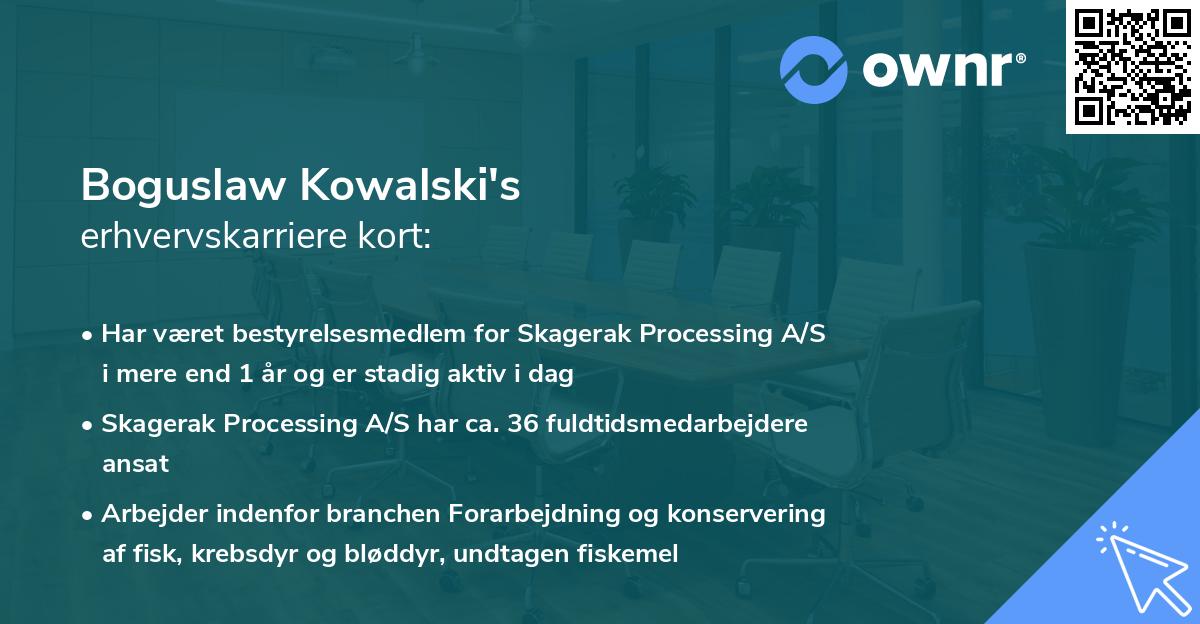 ownr®

Boguslaw Kowalski's
erhvervskarriere kort:

• Har været bestyrelsesmedlem for Skagerak Processing A/S i mere end 1 år og er stadig aktiv i dag

• Skagerak Processing A/S har ca. 36 fuldtidsmedarbejdere ansat

• Arbejder indenfor branchen Forarbejdning og konservering af fisk, krebsdyr og bløddyr, undtagen fiskemel